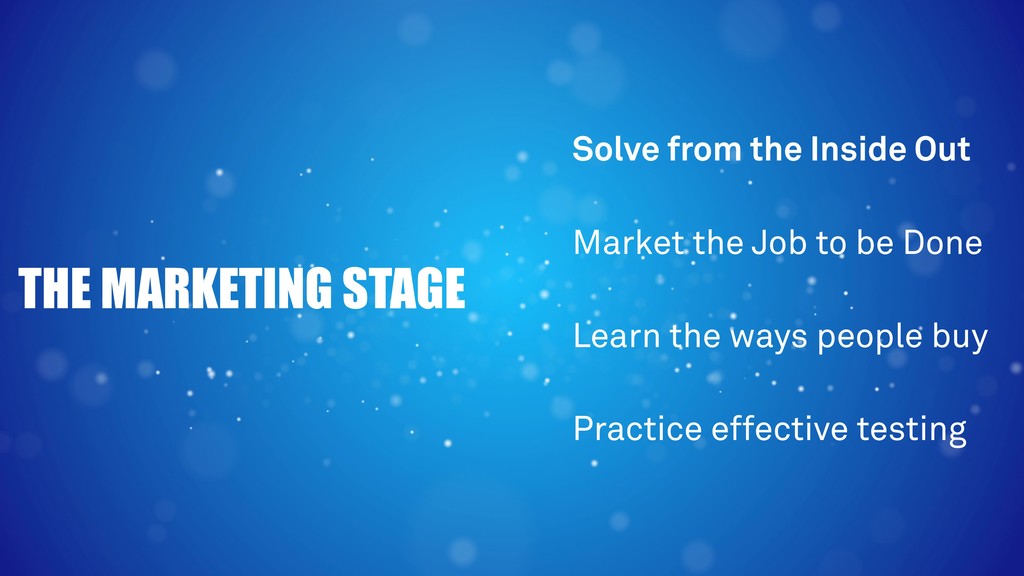 THE MARKETING STAGE

Solve from the Inside Out

Market the Job to be Done

Learn the ways people buy

Practice effective testing